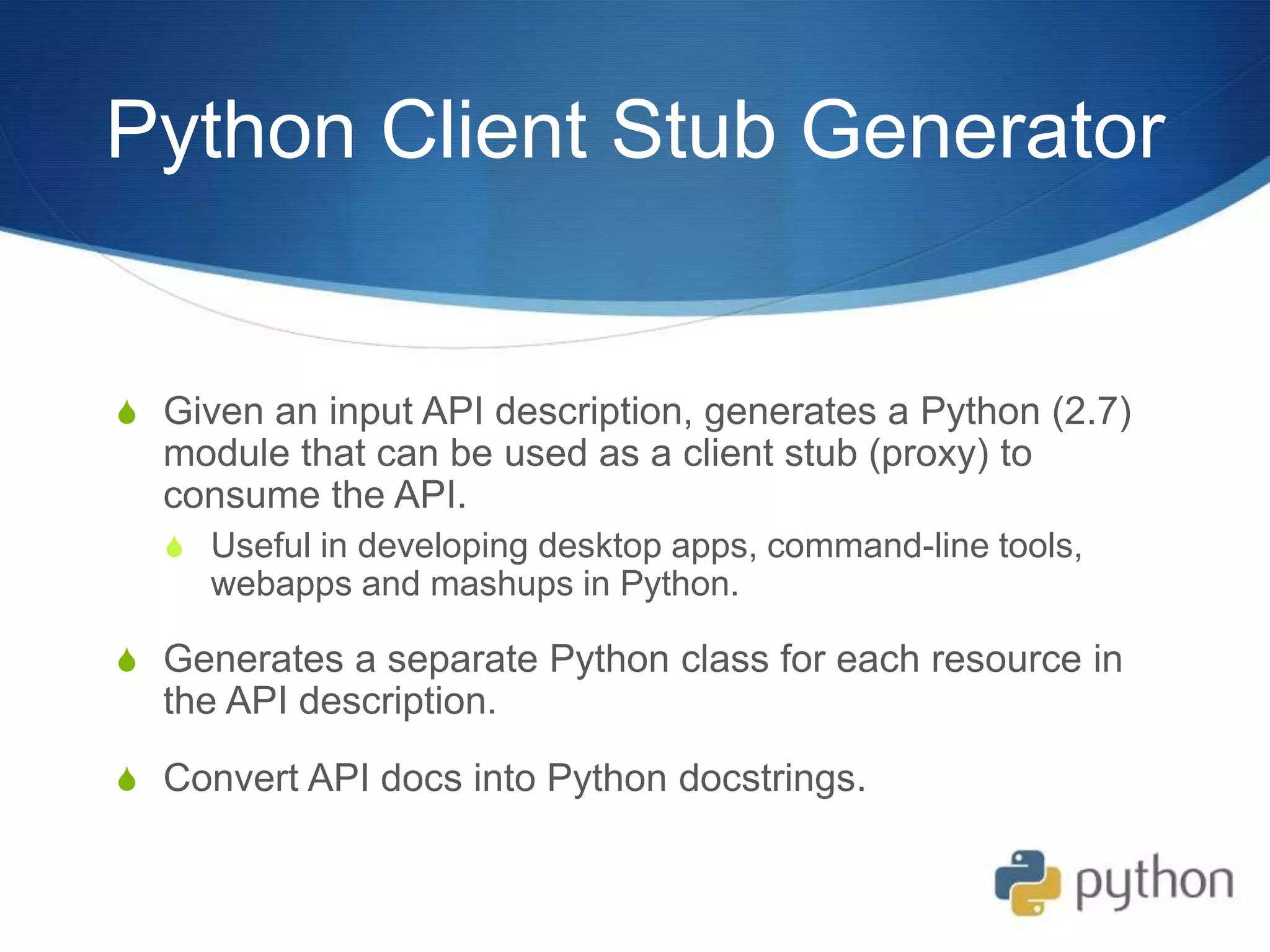 Python Client Stub Generator

Given an input API description, generates a Python (2.7) module that can be used as a client stub (proxy) to consume the API.

Useful in developing desktop apps, command-line tools, webapps and mashups in Python.

Generates a separate Python class for each resource in the API description.

Convert API docs into Python docstrings.

python